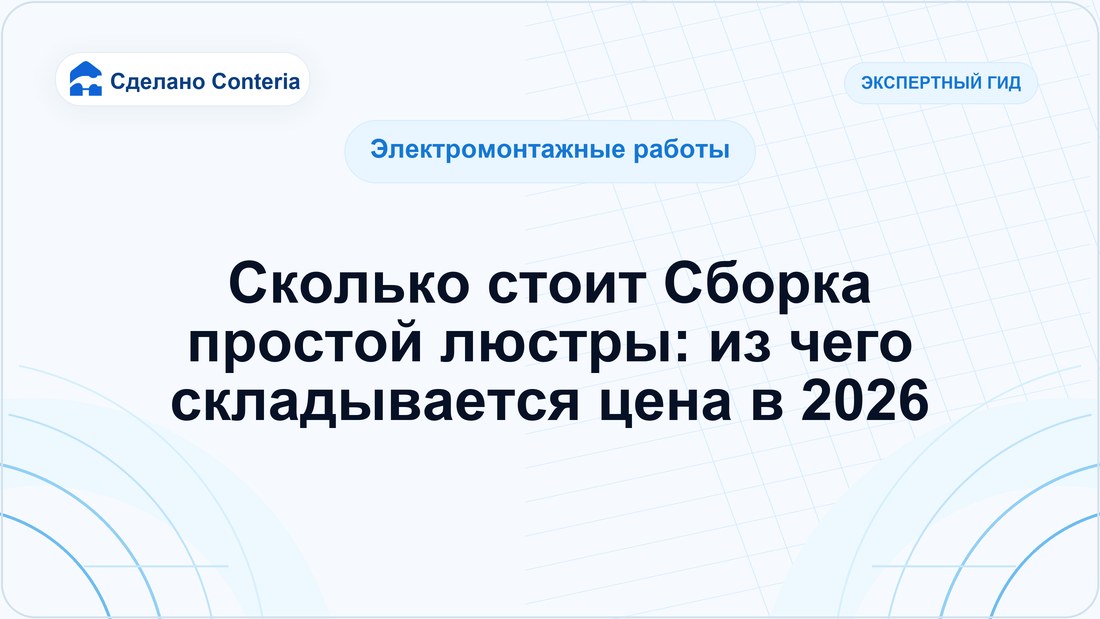 Сделано Conteria

ЭКСПЕРТНЫЙ ГИД

Электромонтажные работы

Сколько стоит Сборка простой люстры: из чего складывается цена в 2026